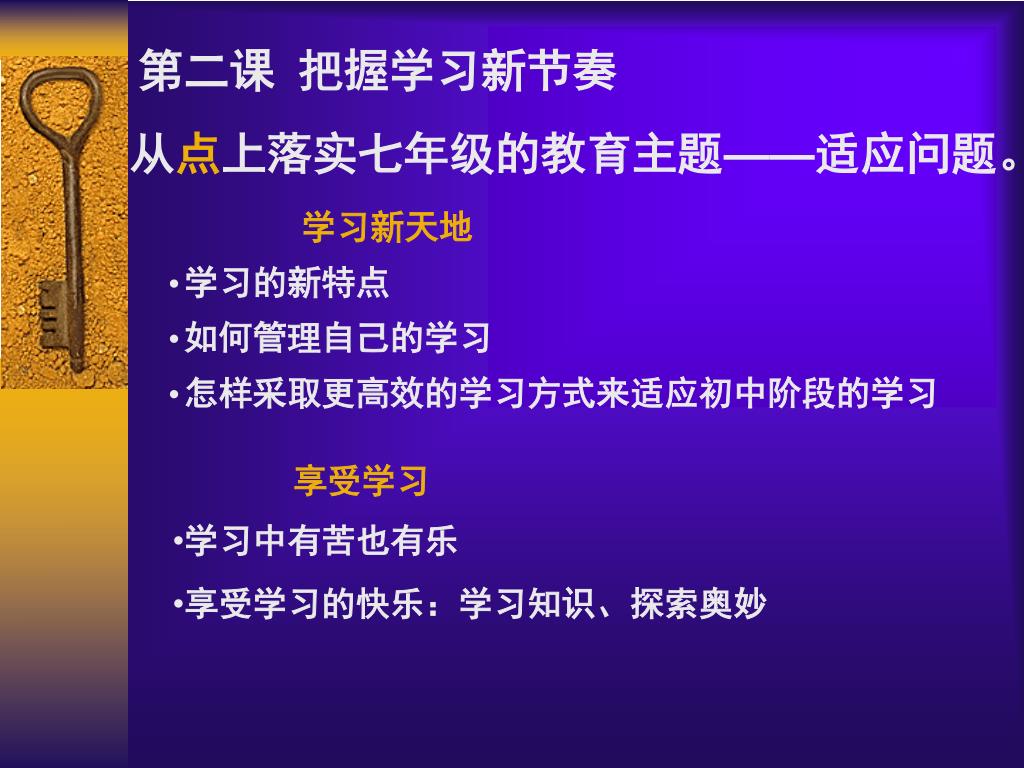 第二课 把握学习新节奏

从点上落实七年级的教育主题——适应问题。

学习新天地

•学习的新特点

•如何管理自己的学习

•怎样采取更高效的学习方式来适应初中阶段的学习

享受学习

•学习中有苦也有乐

•享受学习的快乐：学习知识、探索奥妙